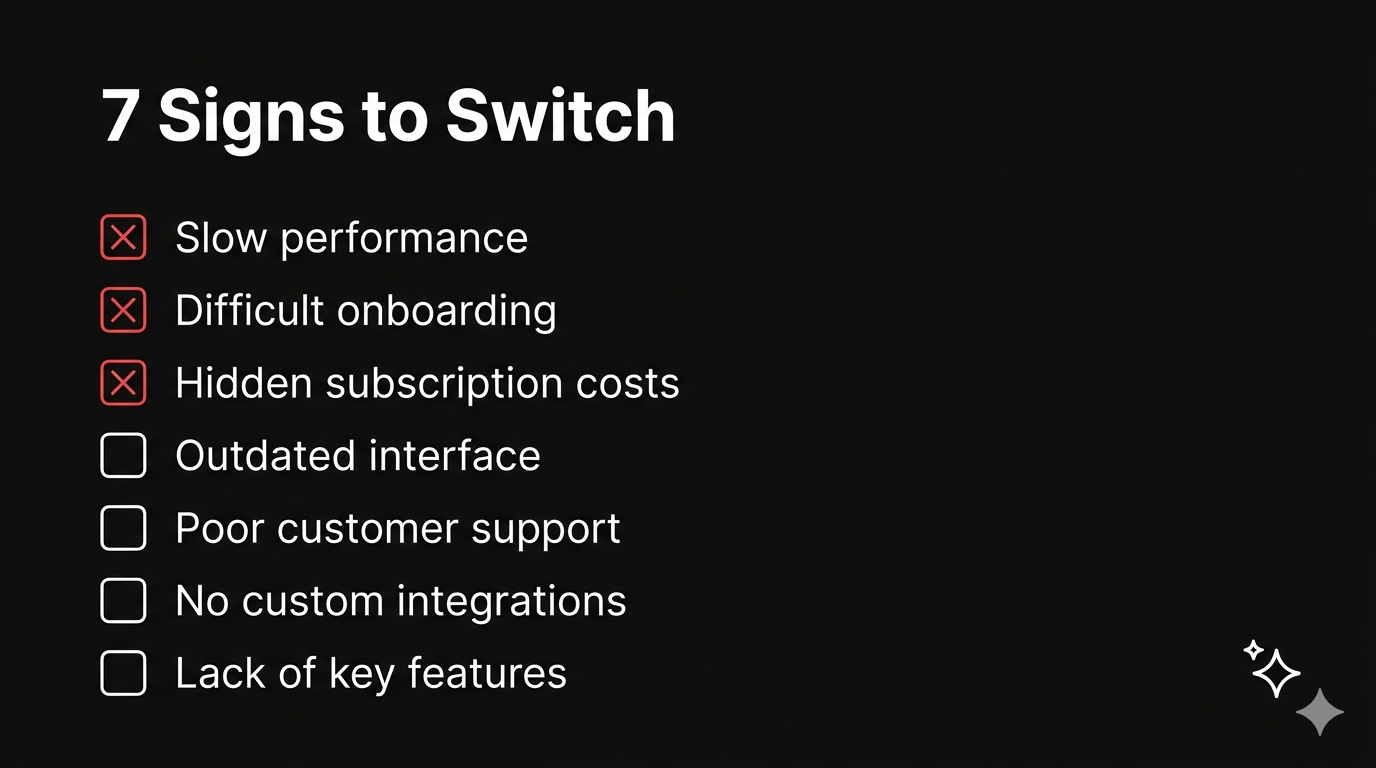 7 Signs to Switch

Slow performance
Difficult onboarding
Hidden subscription costs
Outdated interface
Poor customer support
No custom integrations
Lack of key features